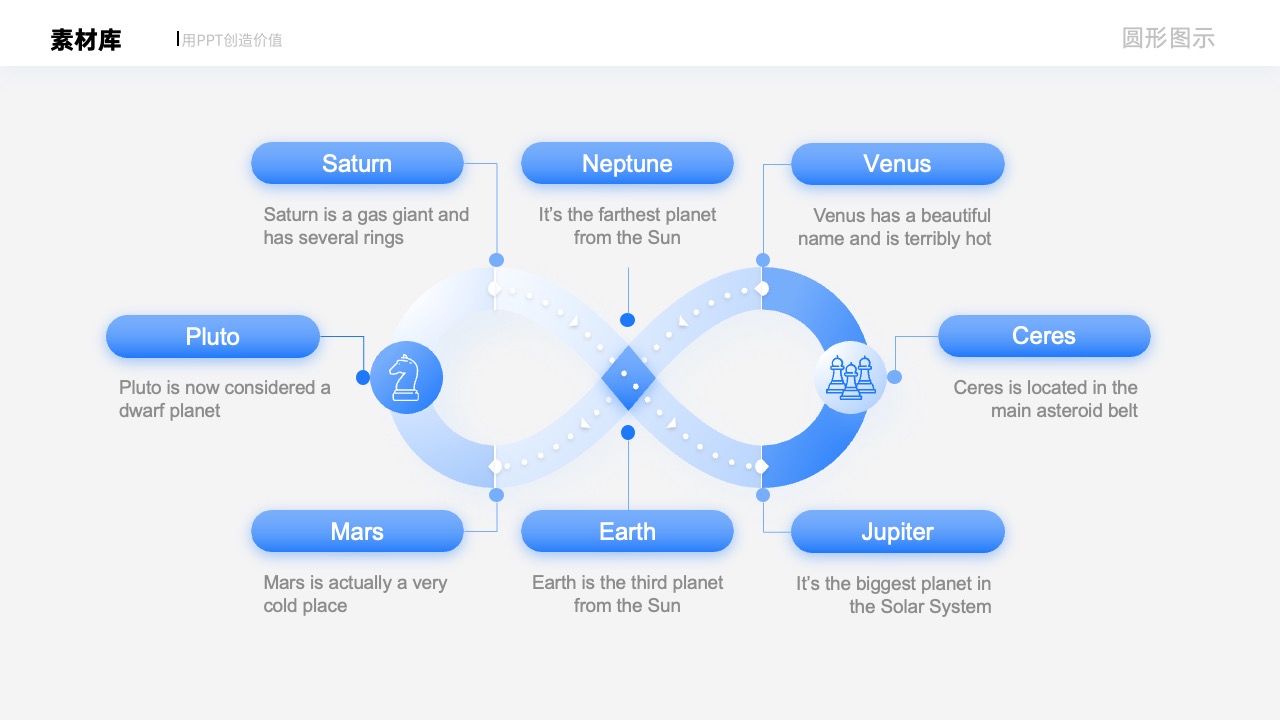 素材库

用PPT创造价值

圆形图示

Saturn

Saturn is a gas giant and has several rings

Neptune

It's the farthest planet from the Sun

Venus

Venus has a beautiful name and is terribly hot

Pluto

Pluto is now considered a dwarf planet

Ceres

Ceres is located in the main asteroid belt

Mars

Mars is actually a very cold place

Earth

Earth is the third planet from the Sun

Jupiter

It's the biggest planet in the Solar System